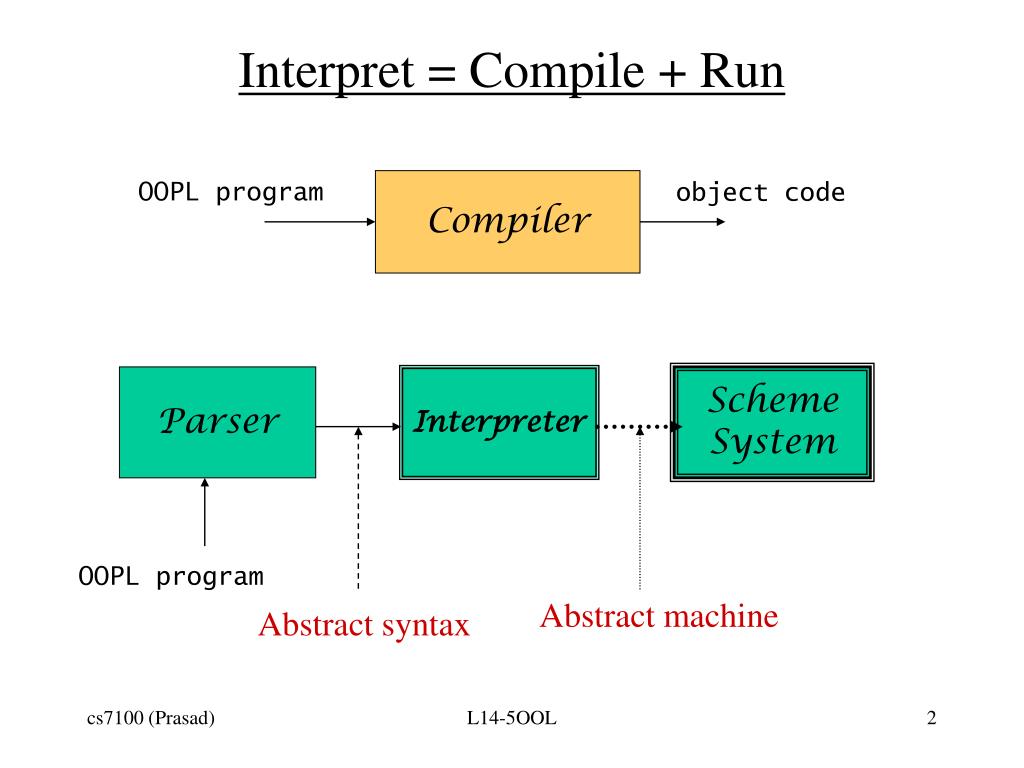 Interpret = Compile + Run

OOPL program

Compiler

object code

Parser

Interpreter

Scheme System

OOPL program

Abstract syntax

Abstract machine

cs7100 (Prasad)

L14-5OOL

2